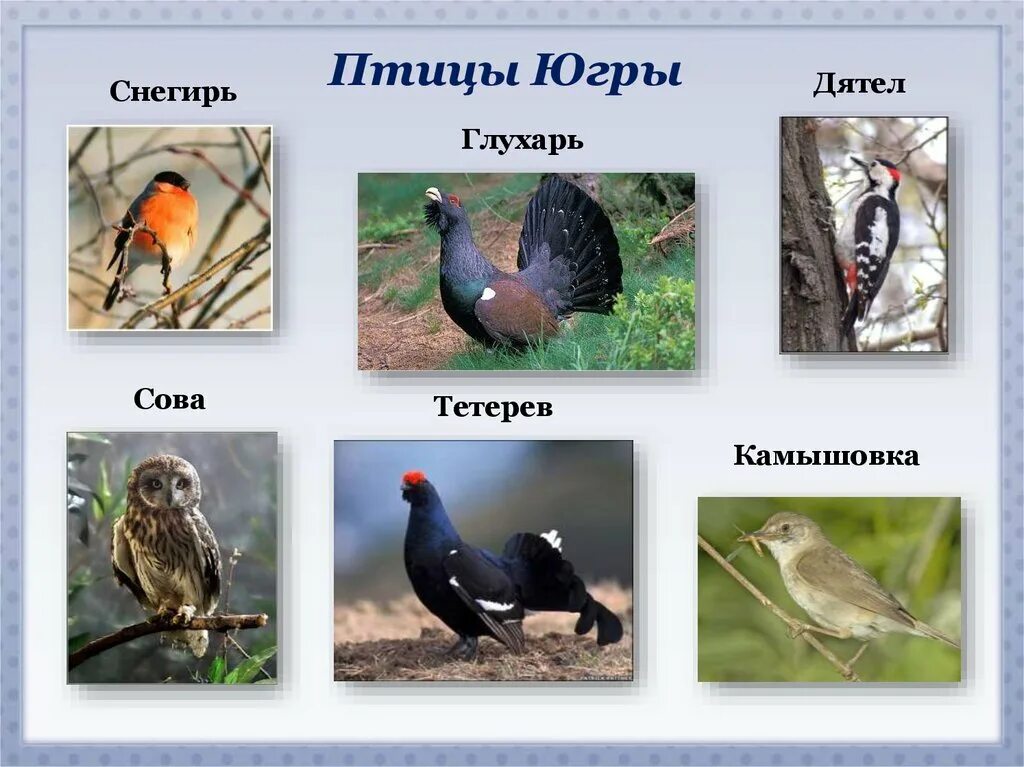 Птицы Югры

Снегирь

Глухарь

Дятел

Сова

Тетерев

Камышовка